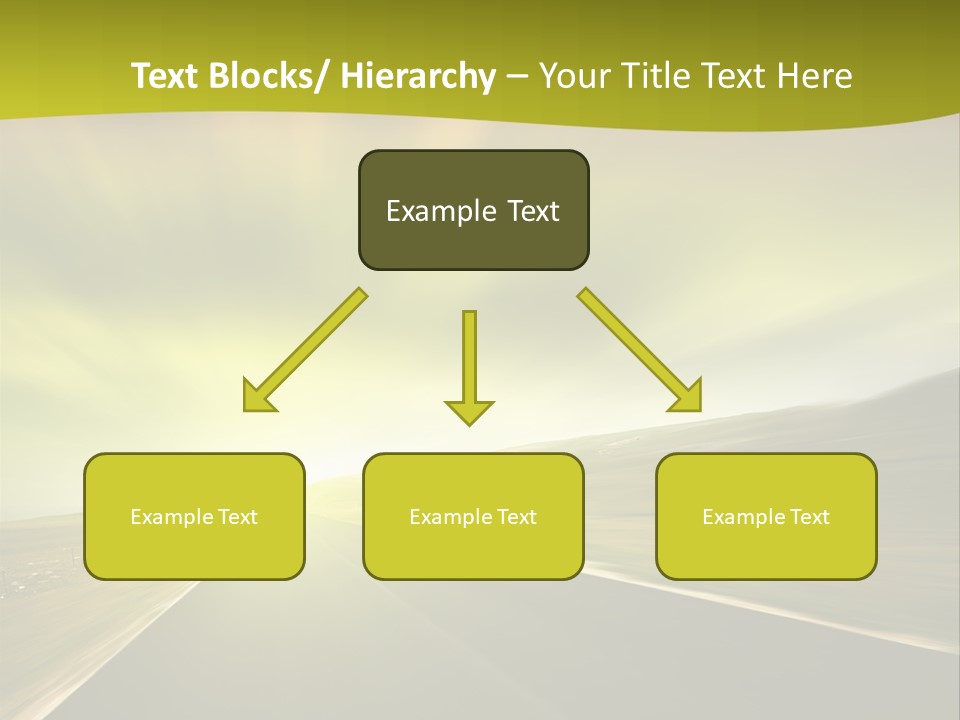 Text Blocks/ Hierarchy – Your Title Text Here

Example Text

Example Text

Example Text

Example Text